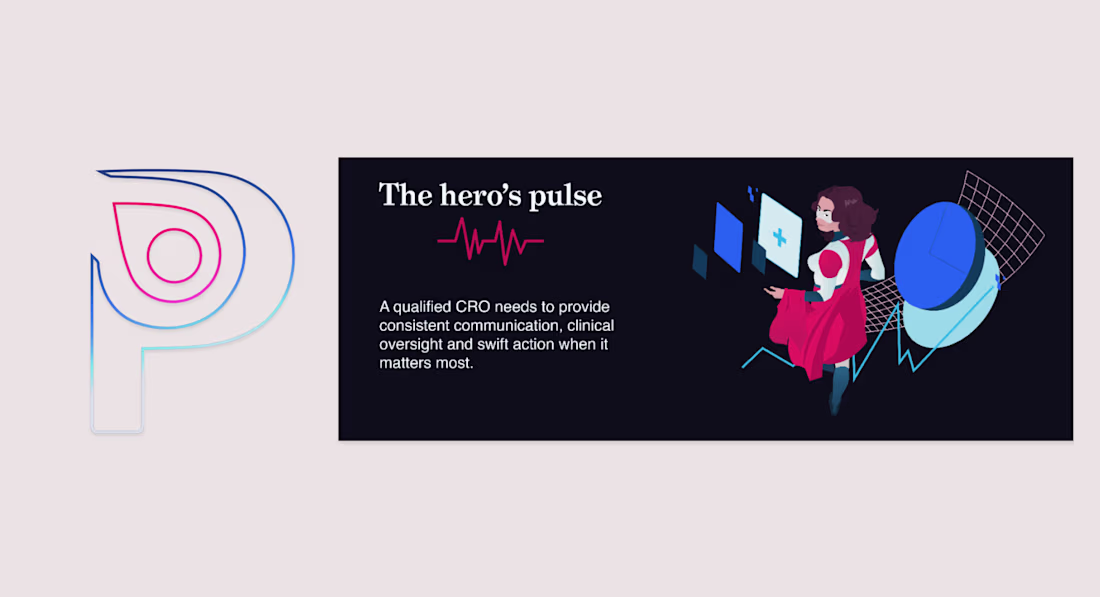 The hero's pulse

A qualified CRO needs to provide consistent communication, clinical oversight and swift action when it matters most.